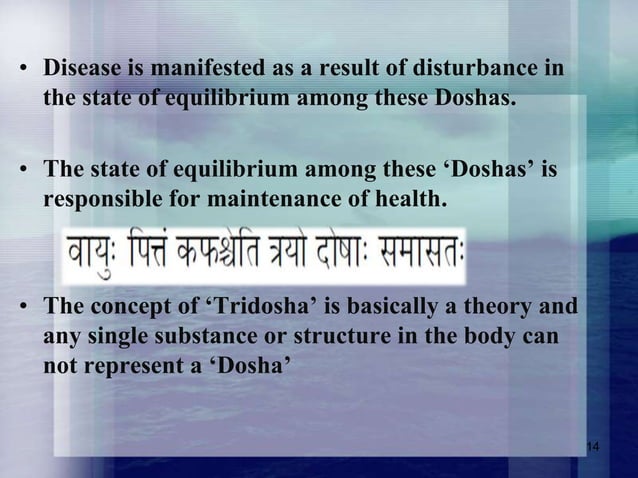 • Disease is manifested as a result of disturbance in the state of equilibrium among these Doshas.

• The state of equilibrium among these ‘Doshas’ is responsible for maintenance of health.

वायुः पित्तं कफश्चेति त्रयो दोषाः समासतः

• The concept of ‘Tridosha’ is basically a theory and any single substance or structure in the body can not represent a ‘Dosha’

14